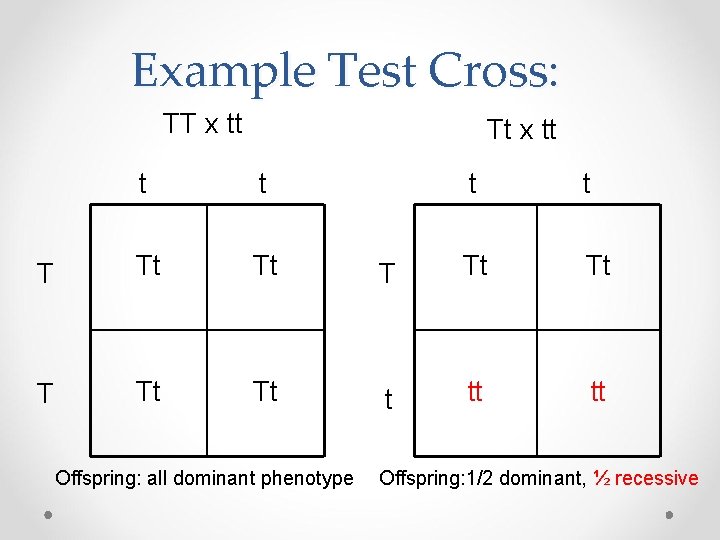 Example Test Cross:

TT x tt

|   | t | t |
|---|---|---|
| T | Tt | Tt |
| T | Tt | Tt |

Offspring: all dominant phenotype

Tt x tt

|   | t | t |
|---|---|---|
| T | Tt | Tt |
| t | tt | tt |

Offspring:1/2 dominant, ½ recessive